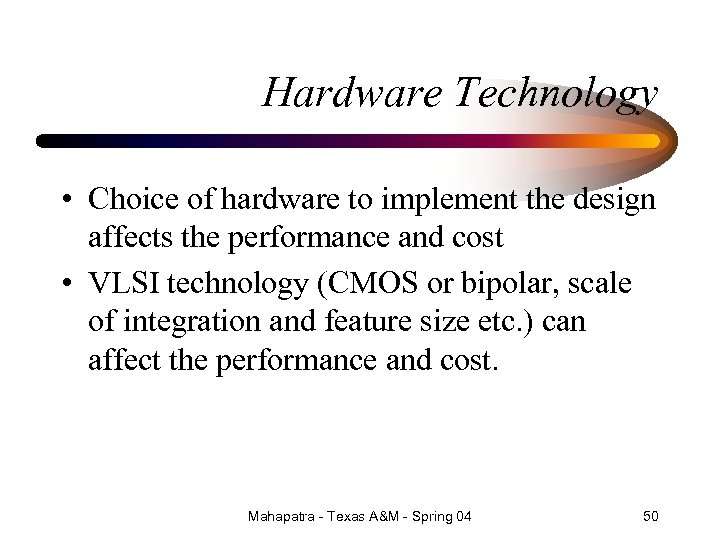 Hardware Technology

• Choice of hardware to implement the design affects the performance and cost

• VLSI technology (CMOS or bipolar, scale of integration and feature size etc.) can affect the performance and cost.

Mahapatra - Texas A&M - Spring 04

50